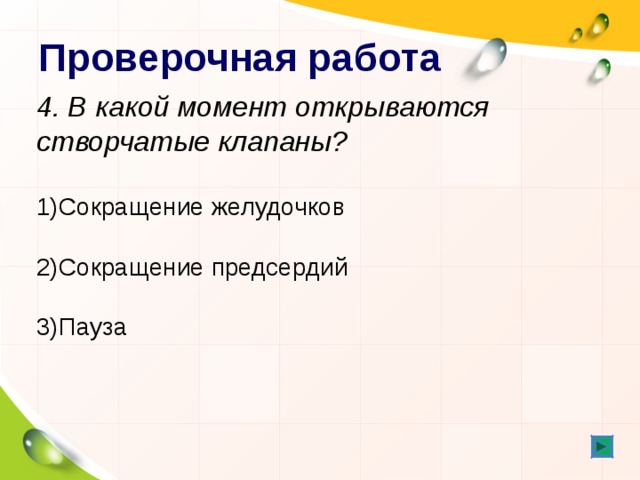 Проверочная работа

4. В какой момент открываются створчатые клапаны?

1)Сокращение желудочков

2)Сокращение предсердий

3)Пауза